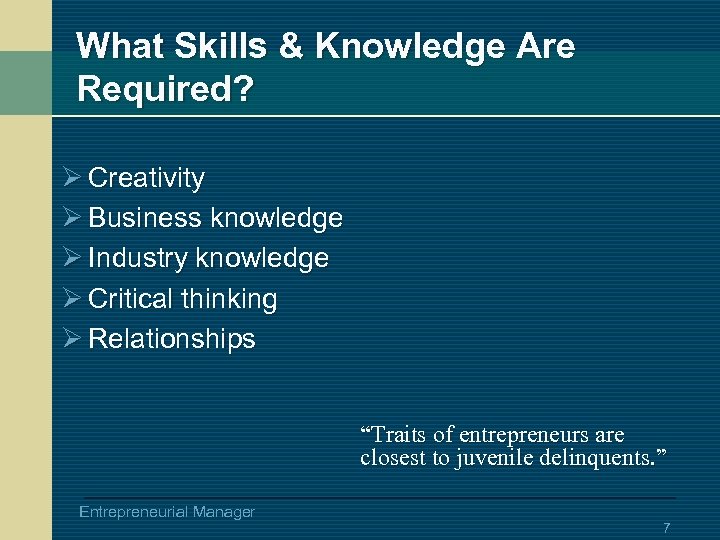 What Skills & Knowledge Are Required?

➢ Creativity
➢ Business knowledge
➢ Industry knowledge
➢ Critical thinking
➢ Relationships

“Traits of entrepreneurs are closest to juvenile delinquents.”

Entrepreneurial Manager

7